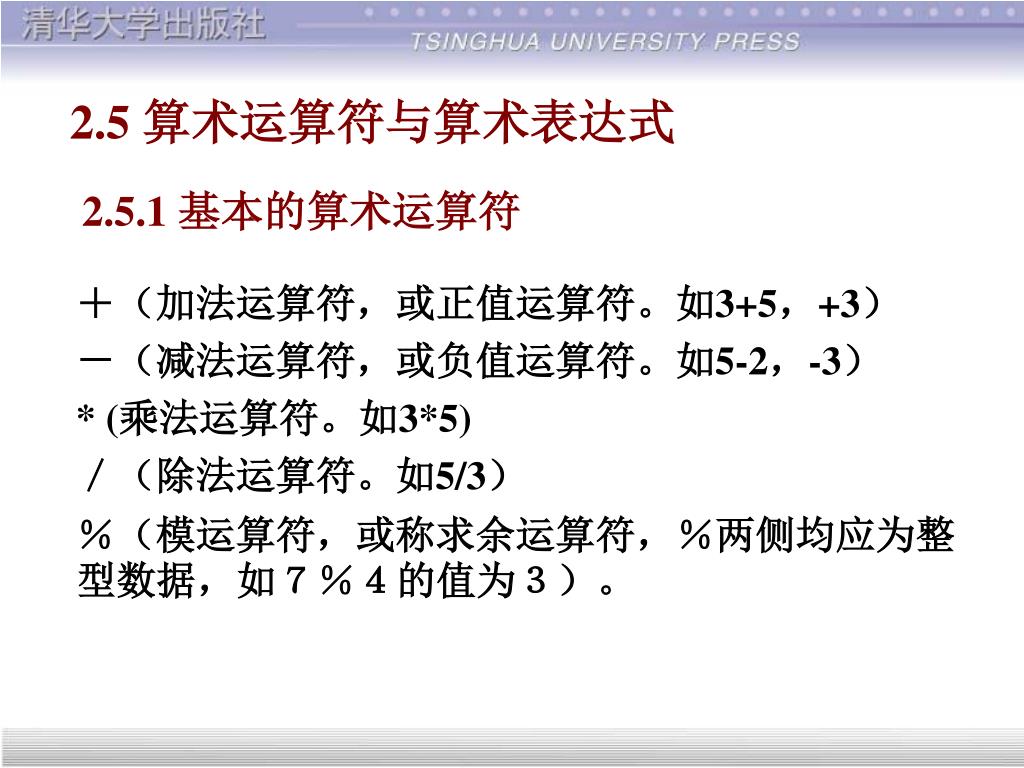 清华大学出版社
TSINGHUA UNIVERSITY PRESS

2.5 算术运算符与算术表达式

2.5.1 基本的算术运算符

＋（加法运算符，或正值运算符。如3+5，+3）
－（减法运算符，或负值运算符。如5-2，-3）
* (乘法运算符。如3*5)
／（除法运算符。如5/3）
％（模运算符，或称求余运算符，％两侧均应为整型数据，如７％４的值为３）。